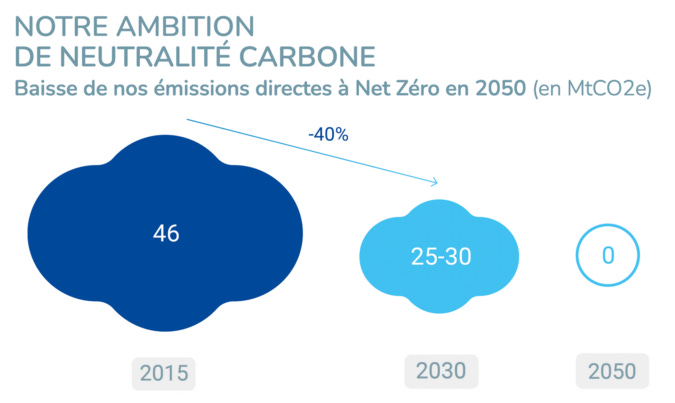 NOTRE AMBITION
DE NEUTRALITÉ CARBONE

Baisse de nos émissions directes à Net Zéro en 2050 (en MtCO2e)

-40%

46

25-30

0

2015

2030

2050